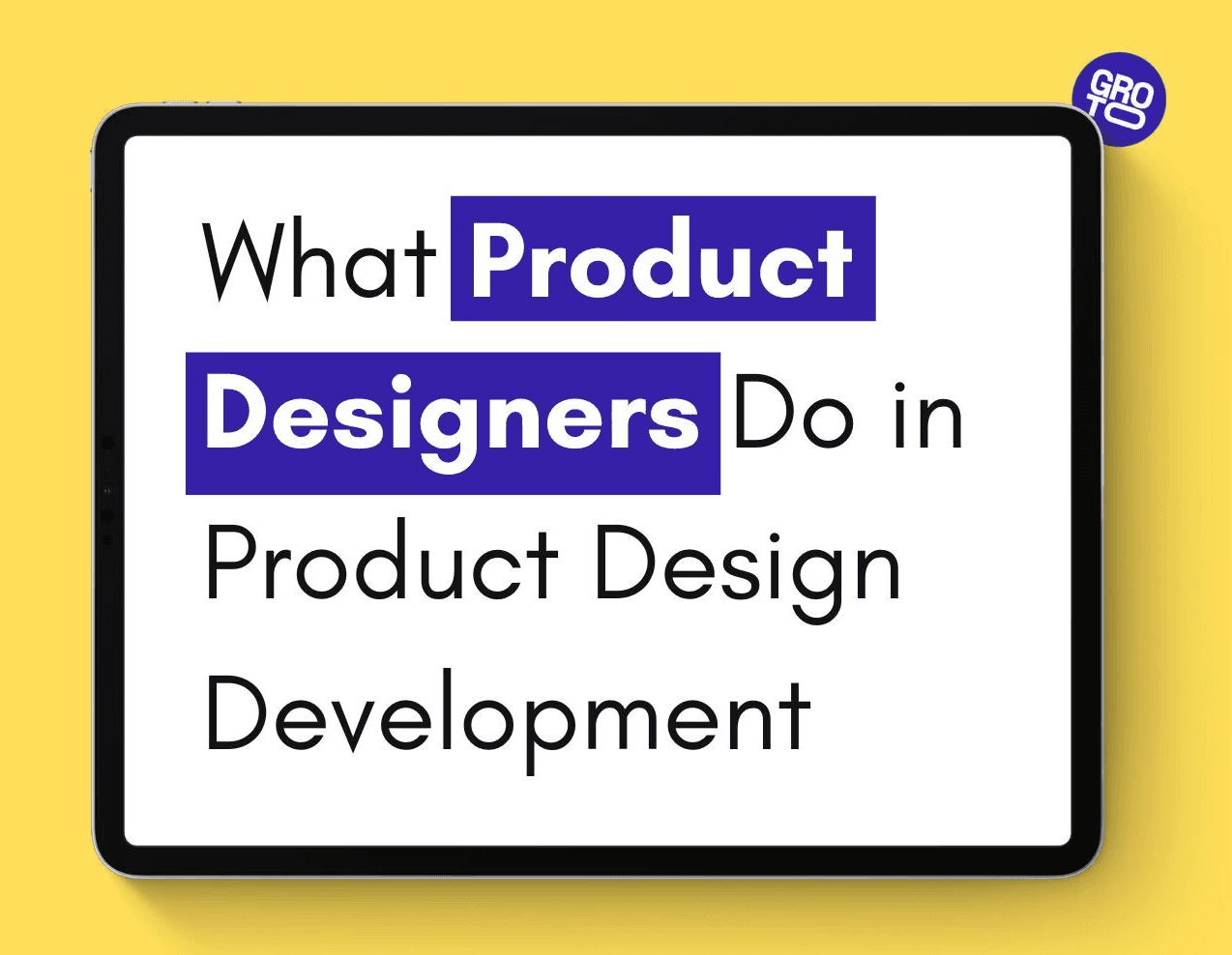 GRO TO

What Product Designers Do in Product Design Development